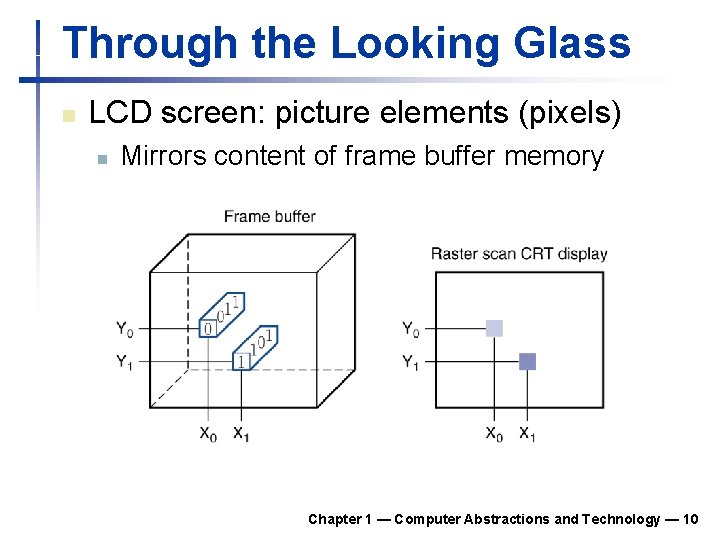 Through the Looking Glass

LCD screen: picture elements (pixels)

Mirrors content of frame buffer memory

Frame buffer

$Y_0$

$Y_1$

0 0 1 1

1 1 0 1

$X_0$ $X_1$

Raster scan CRT display

$Y_0$

$Y_1$

$X_0$ $X_1$

Chapter 1 — Computer Abstractions and Technology — 10